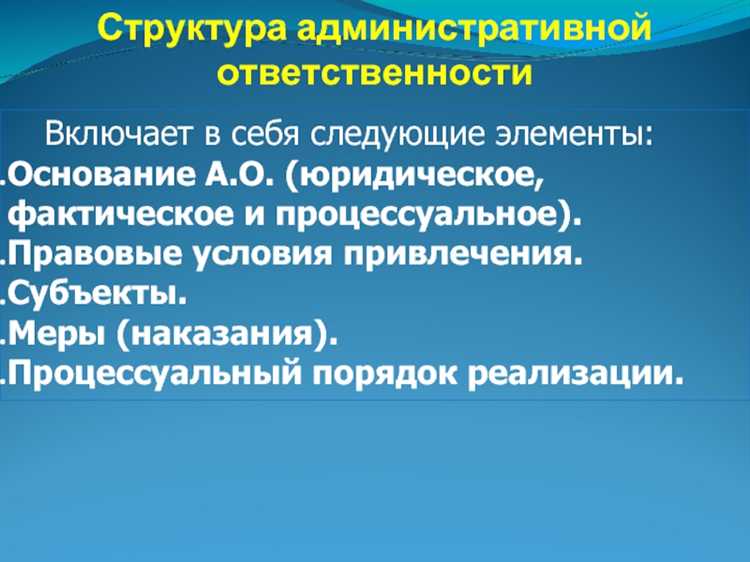 Структура административной ответственности

Включает в себя следующие элементы:
.Основание А.О. (юридическое, фактическое и процессуальное).
.Правовые условия привлечения.
.Субъекты.
.Меры (наказания).
.Процессуальный порядок реализации.